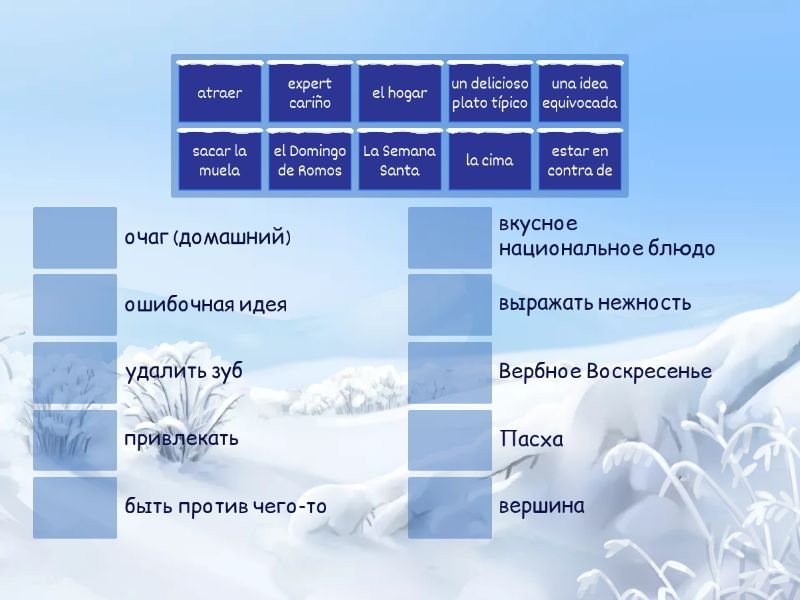 atraer

expert cariño

el hogar

un delicioso plato típico

una idea equivocada

sacar la muela

el Domingo de Romos

La Semana Santa

la cima

estar en contra de

очаг (домашний)

ошибочная идея

удалить зуб

привлекать

быть против чего-то

вкусное национальное блюдо

выражать нежность

Вербное Воскресенье

Пасха

вершина